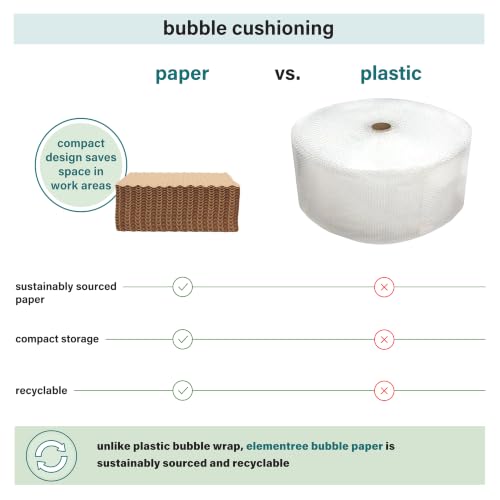 bubble cushioning

paper vs. plastic

compact design saves space in work areas

sustainably sourced paper

compact storage

recyclable

unlike plastic bubble wrap, elementree bubble paper is sustainably sourced and recyclable